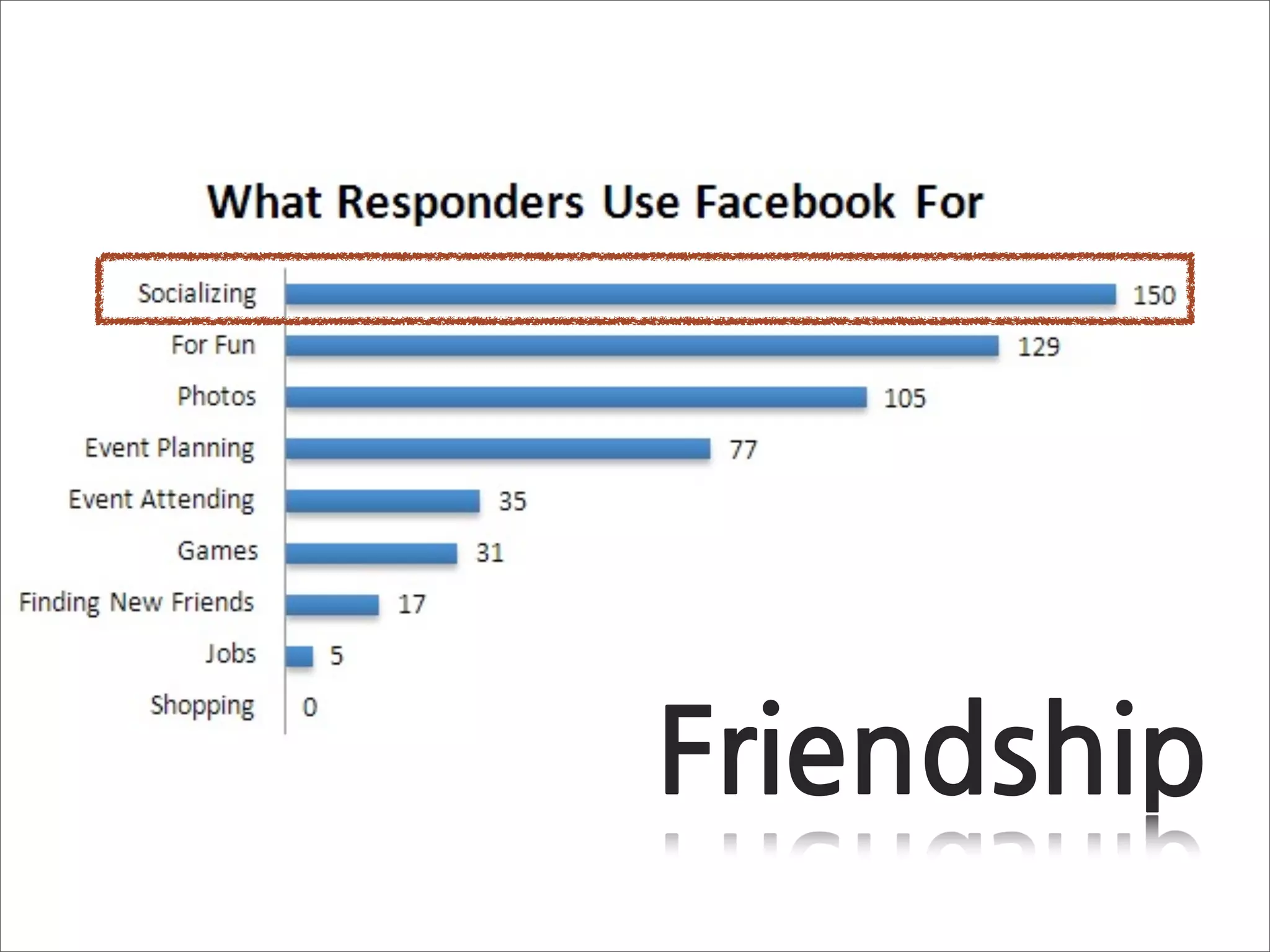 What Responders Use Facebook For

Socializing 150
For Fun 129
Photos 105
Event Planning 77
Event Attending 35
Games 31
Finding New Friends 17
Jobs 5
Shopping 0

Friendship